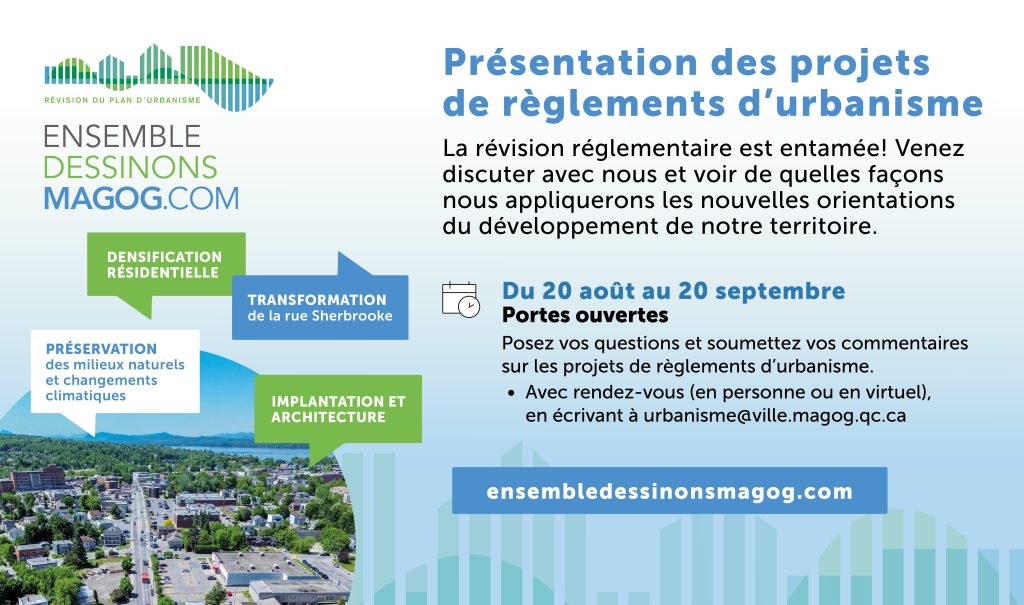 RÉVISION DU PLAN D'URBANISME

ENSEMBLE DESSINONS MAGOG.COM

DENSIFICATION RÉSIDENTIELLE

TRANSFORMATION de la rue Sherbrooke

PRÉSERVATION des milieux naturels et changements climatiques

IMPLANTATION ET ARCHITECTURE

Présentation des projets de règlements d'urbanisme

La révision réglementaire est entamée! Venez discuter avec nous et voir de quelles façons nous appliquerons les nouvelles orientations du développement de notre territoire.

Du 20 août au 20 septembre
Portes ouvertes

Posez vos questions et soumettez vos commentaires sur les projets de règlements d'urbanisme.

• Avec rendez-vous (en personne ou en virtuel), en écrivant à urbanisme@ville.magog.qc.ca

ensembledessinonsmagog.com